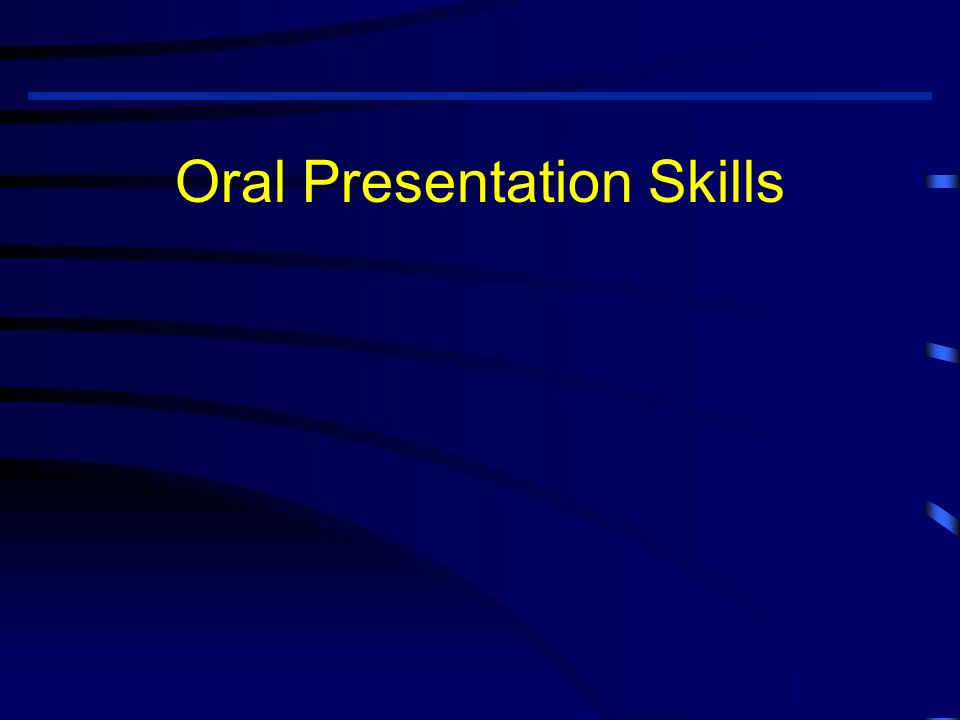 Oral Presentation Skills